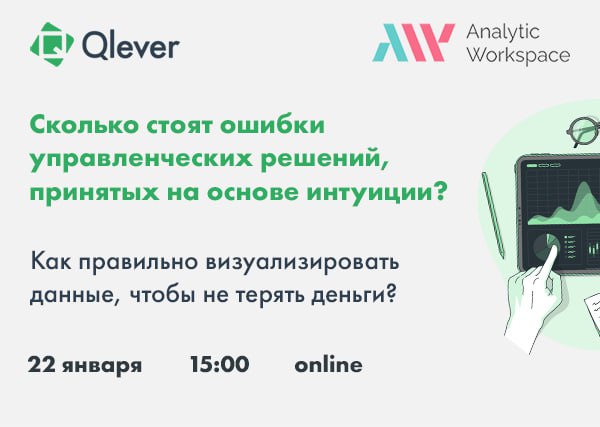 Qlever

Analytic Workspace

Сколько стоят ошибки управленческих решений, принятых на основе интуиции?

Как правильно визуализировать данные, чтобы не терять деньги?

22 января 15:00 online